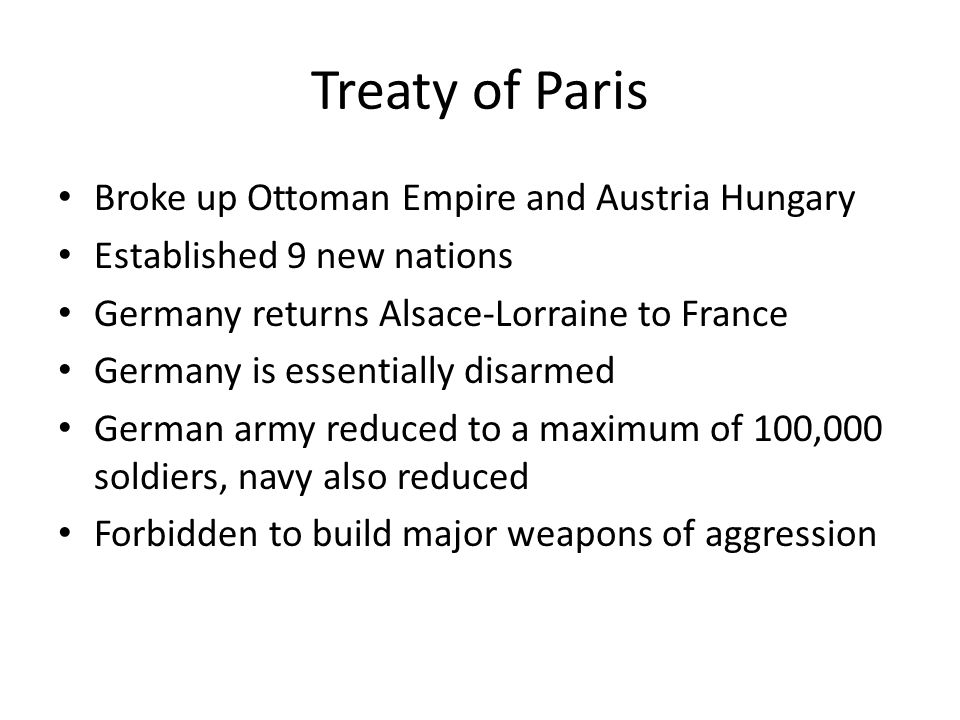 Treaty of Paris

• Broke up Ottoman Empire and Austria Hungary
• Established 9 new nations
• Germany returns Alsace-Lorraine to France
• Germany is essentially disarmed
• German army reduced to a maximum of 100,000 soldiers, navy also reduced
• Forbidden to build major weapons of aggression